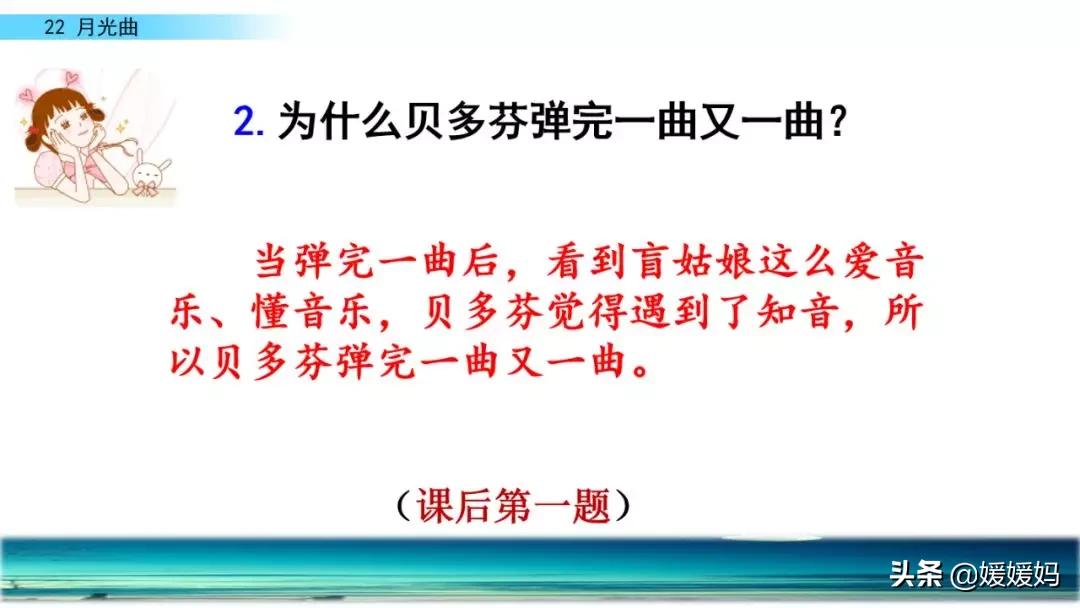 22 月光曲

2. 为什么贝多芬弹完一曲又一曲？

当弹完一曲后，看到盲姑娘这么爱音乐、懂音乐，贝多芬觉得遇到了知音，所以贝多芬弹完一曲又一曲。

（课后第一题）

头条 @媛媛妈